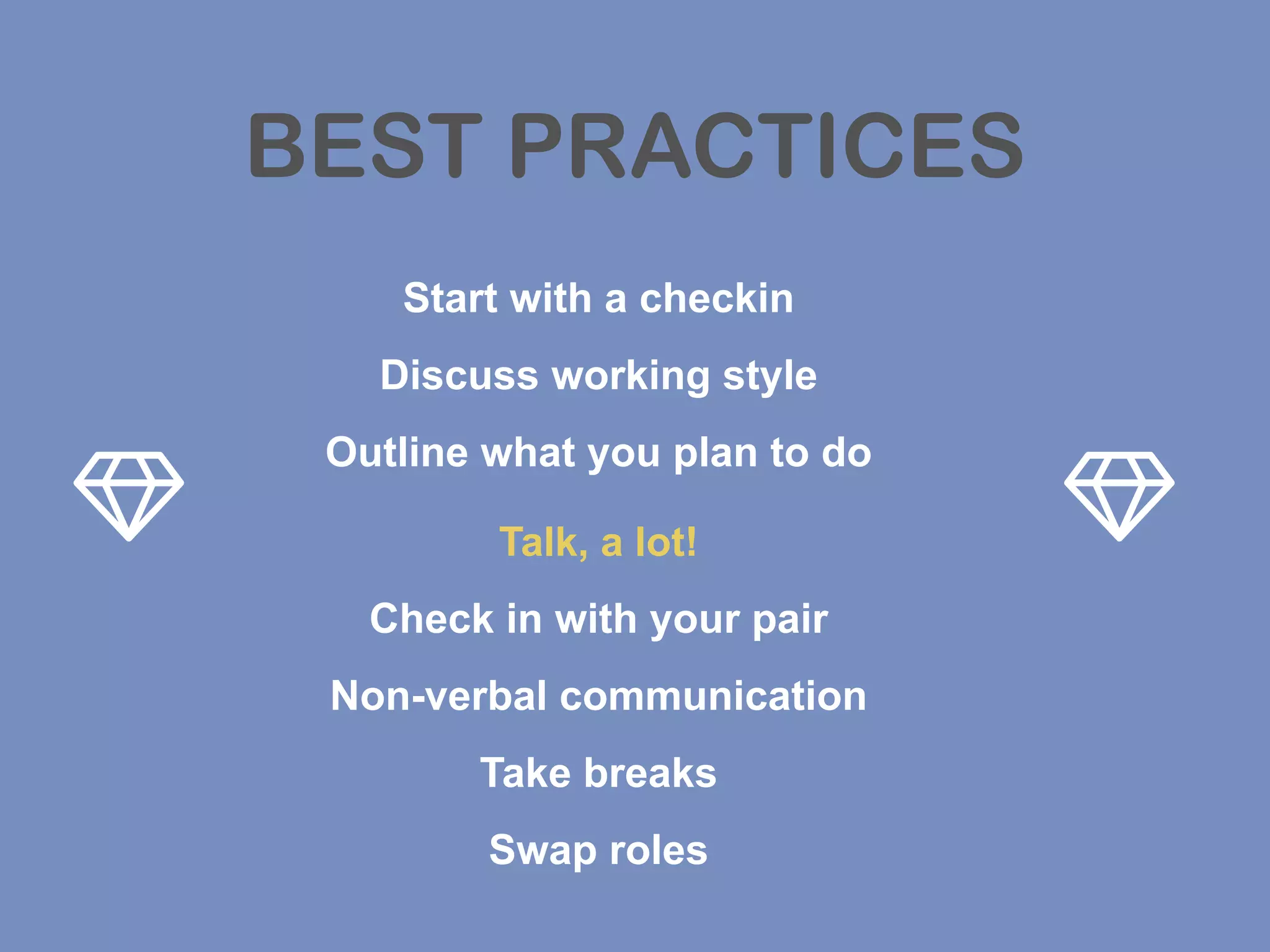 BEST PRACTICES

Start with a checkin

Discuss working style

Outline what you plan to do

Talk, a lot!

Check in with your pair

Non-verbal communication

Take breaks

Swap roles